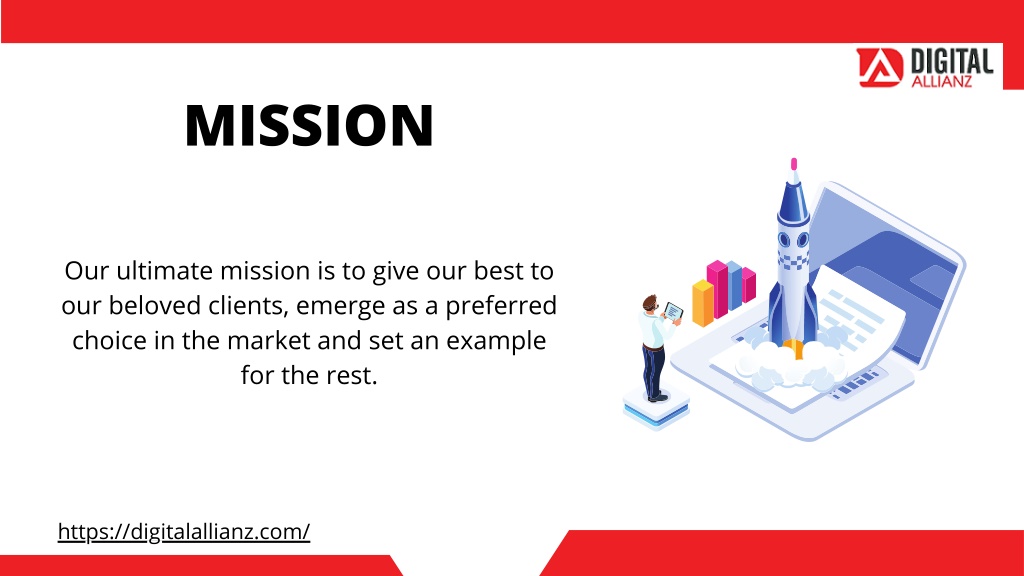 DIGITAL ALLIANZ

MISSION

Our ultimate mission is to give our best to our beloved clients, emerge as a preferred choice in the market and set an example for the rest.

https://digitalallianz.com/